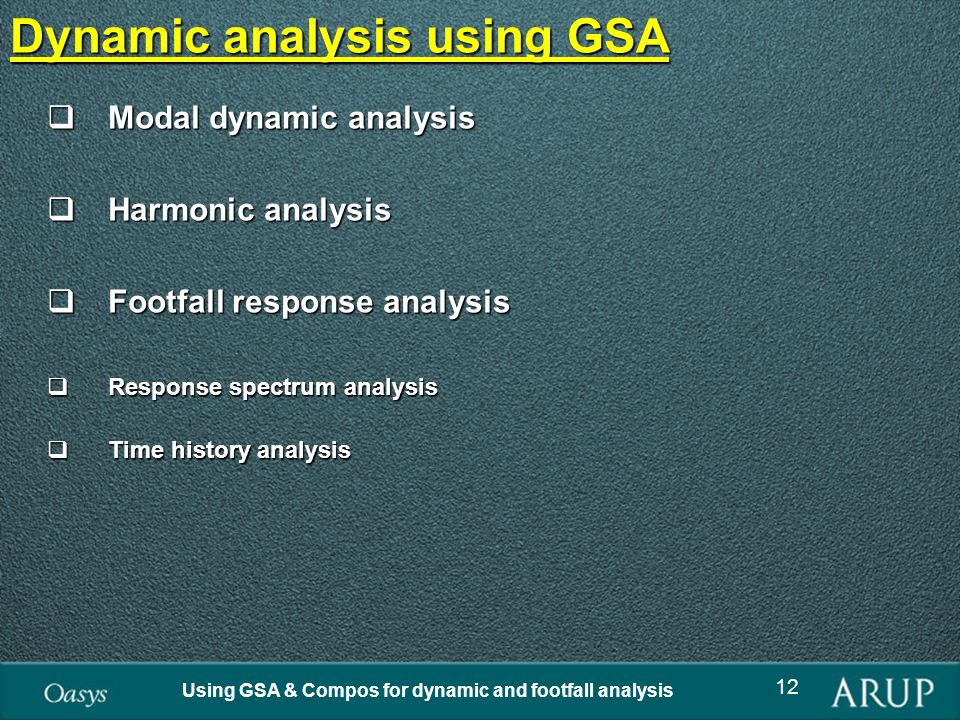 Dynamic analysis using GSA

❑ Modal dynamic analysis

❑ Harmonic analysis

❑ Footfall response analysis

❑ Response spectrum analysis

❑ Time history analysis

Oasys Using GSA & Compos for dynamic and footfall analysis 12 ARUP